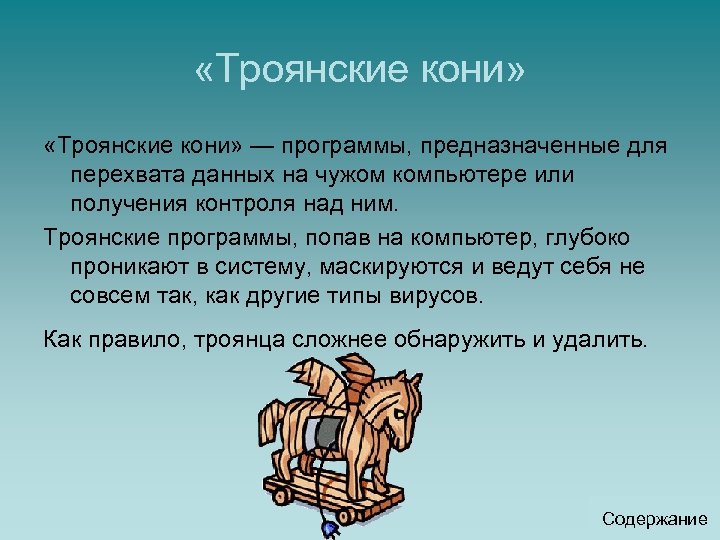 «Троянские кони»

«Троянские кони» — программы, предназначенные для перехвата данных на чужом компьютере или получения контроля над ним.

Троянские программы, попав на компьютер, глубоко проникают в систему, маскируются и ведут себя не совсем так, как другие типы вирусов.

Как правило, троянца сложнее обнаружить и удалить.

Содержание